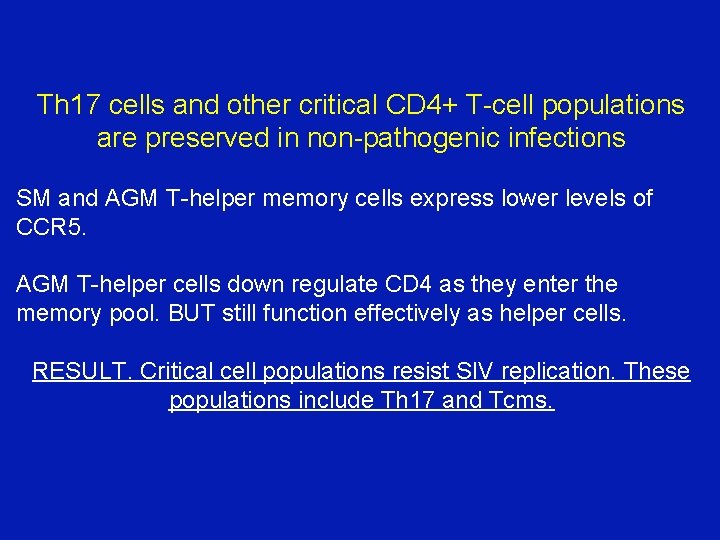 Th17 cells and other critical CD4+ T-cell populations are preserved in non-pathogenic infections

SM and AGM T-helper memory cells express lower levels of CCR5.

AGM T-helper cells down regulate CD4 as they enter the memory pool. BUT still function effectively as helper cells.

RESULT. Critical cell populations resist SIV replication. These populations include Th17 and Tcms.